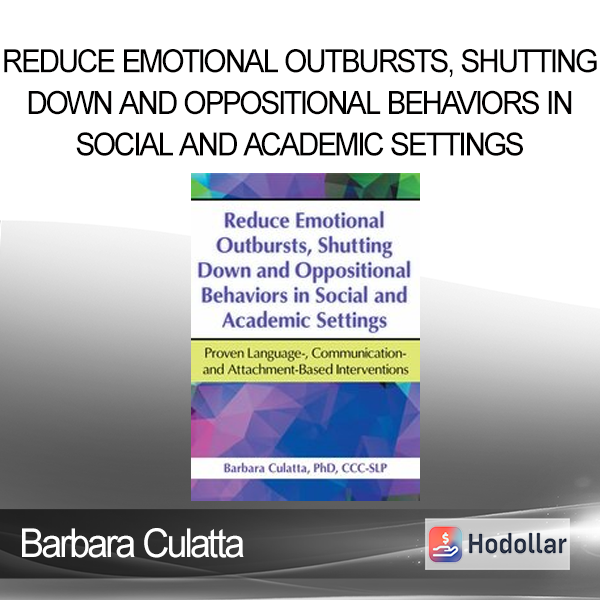 REDUCE EMOTIONAL OUTBURSTS, SHUTTING DOWN AND OPPOSITIONAL BEHAVIORS IN SOCIAL AND ACADEMIC SETTINGS

Reduce Emotional Outbursts, Shutting Down and Oppositional Behaviors in Social and Academic Settings

Proven Language-, Communication- and Attachment-Based Interventions

Barbara Culatta, PhD, CCC-SLP

Barbara Culatta

Hodollar